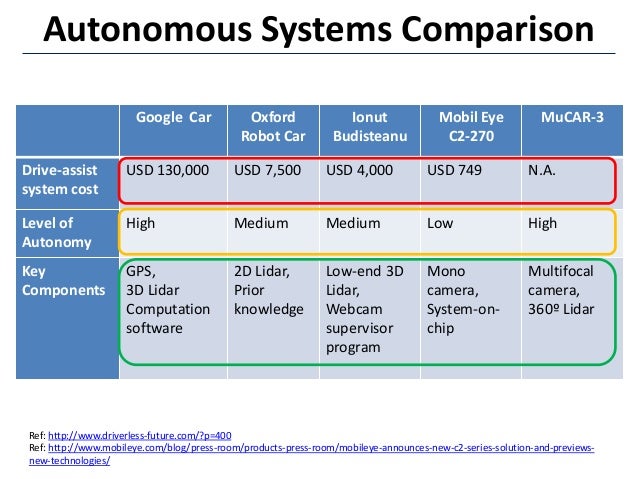 Autonomous Systems Comparison

| | Google Car | Oxford Robot Car | Ionut Budisteanu | Mobil Eye C2-270 | MuCAR-3 |
|---|---|---|---|---|---|
| Drive-assist system cost | USD 130,000 | USD 7,500 | USD 4,000 | USD 749 | N.A. |
| Level of Autonomy | High | Medium | Medium | Low | High |
| Key Components | GPS, 3D Lidar Computation software | 2D Lidar, Prior knowledge | Low-end 3D Lidar, Webcam supervisor program | Mono camera, System-on-chip | Multifocal camera, 360º Lidar |

Ref: http://www.driverless-future.com/?p=400
Ref: http://www.mobileye.com/blog/press-room/products-press-room/mobileye-announces-new-c2-series-solution-and-previews-new-technologies/